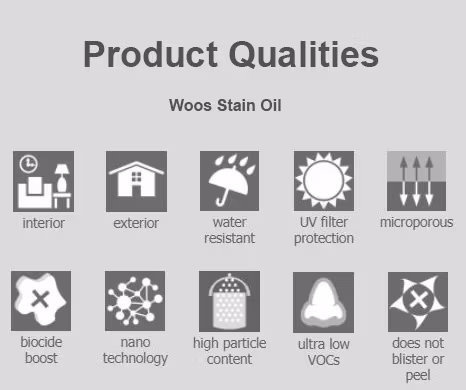 Product Qualities

Woos Stain Oil

interior

exterior

water resistant

UV filter protection

microporous

biocide boost

nano technology

high particle content

ultra low VOCs

does not blister or peel